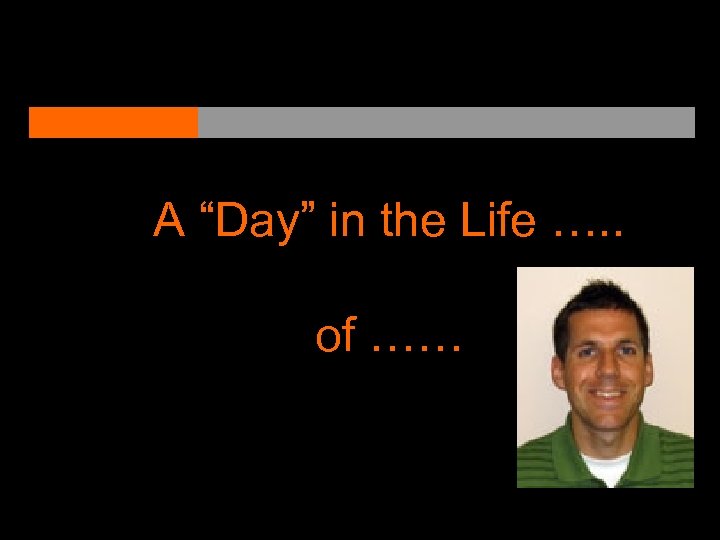 A “Day” in the Life …..

of ……